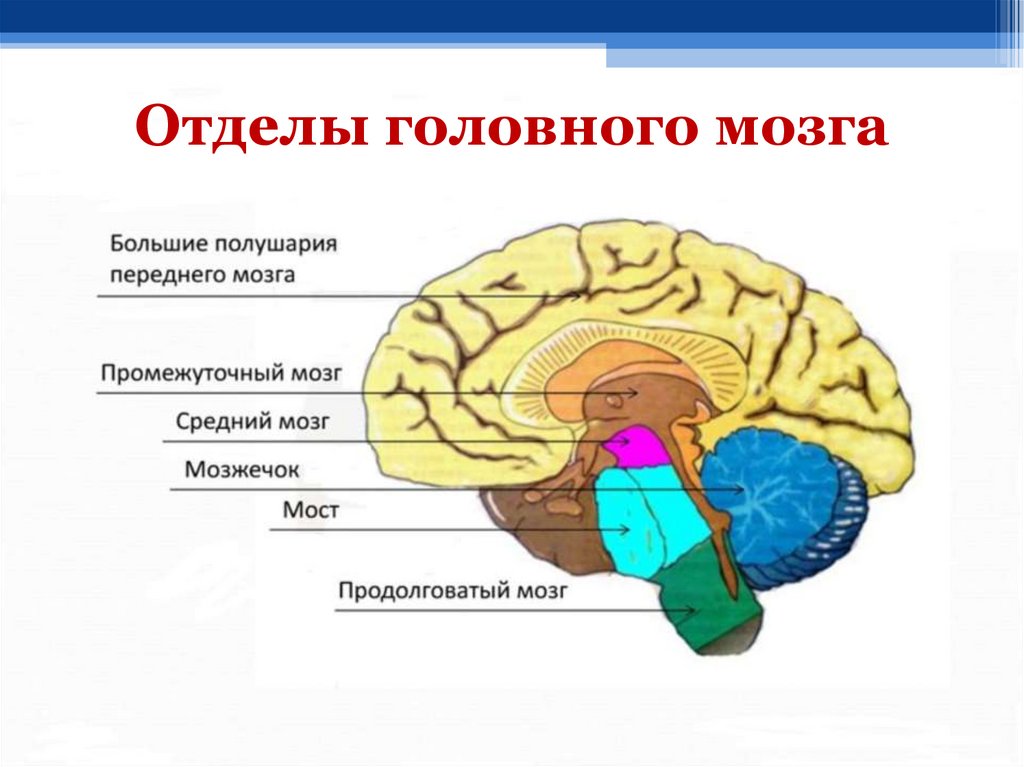 Отделы головного мозга

Большие полушария переднего мозга

Промежуточный мозг

Средний мозг

Мозжечок

Мост

Продолговатый мозг